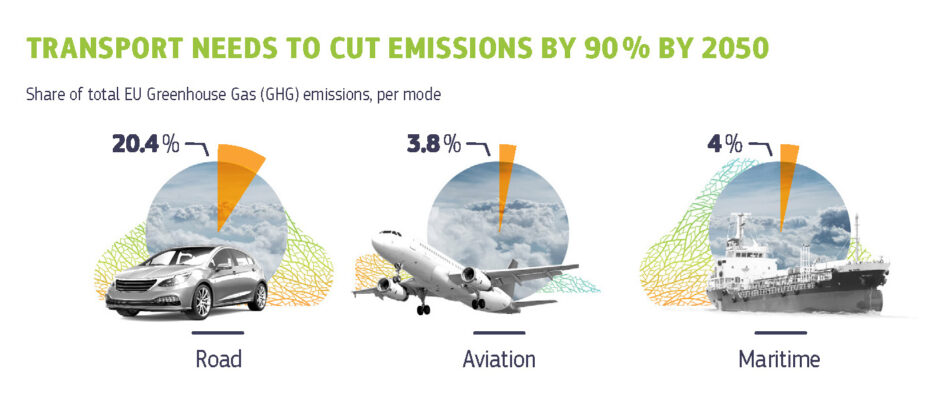 TRANSPORT NEEDS TO CUT EMISSIONS BY 90% BY 2050

Share of total EU Greenhouse Gas (GHG) emissions, per mode

20.4%

Road

3.8%

Aviation

4%

Maritime